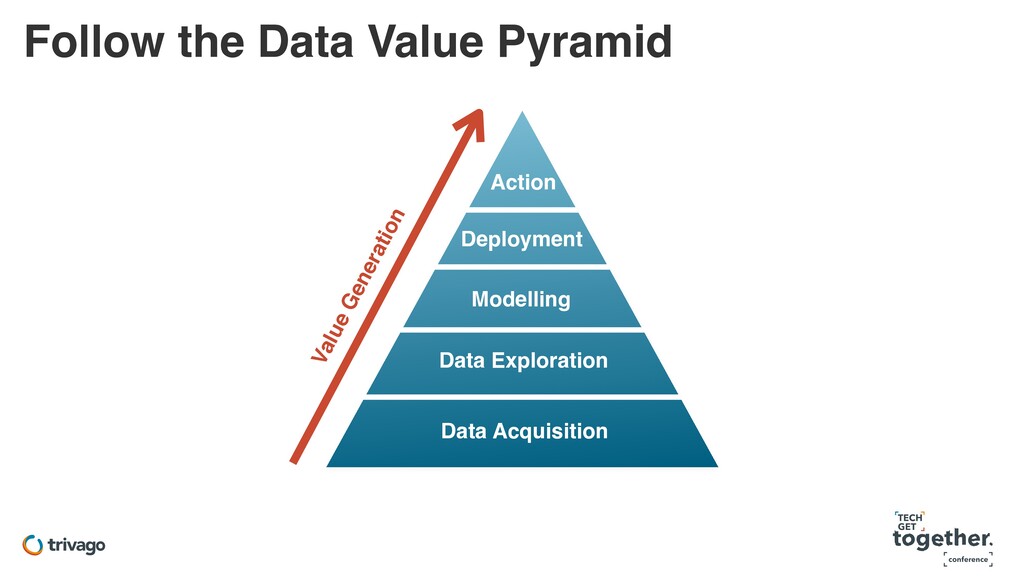 Follow the Data Value Pyramid

Value Generation

Action

Deployment

Modelling

Data Exploration

Data Acquisition

trivago

TECH GET together. conference